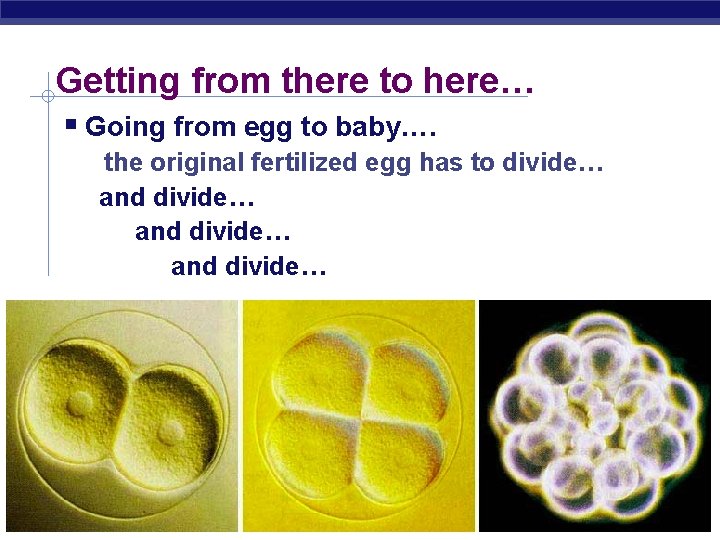 Getting from there to here…

▪ Going from egg to baby….

the original fertilized egg has to divide…

and divide…

and divide…

and divide…